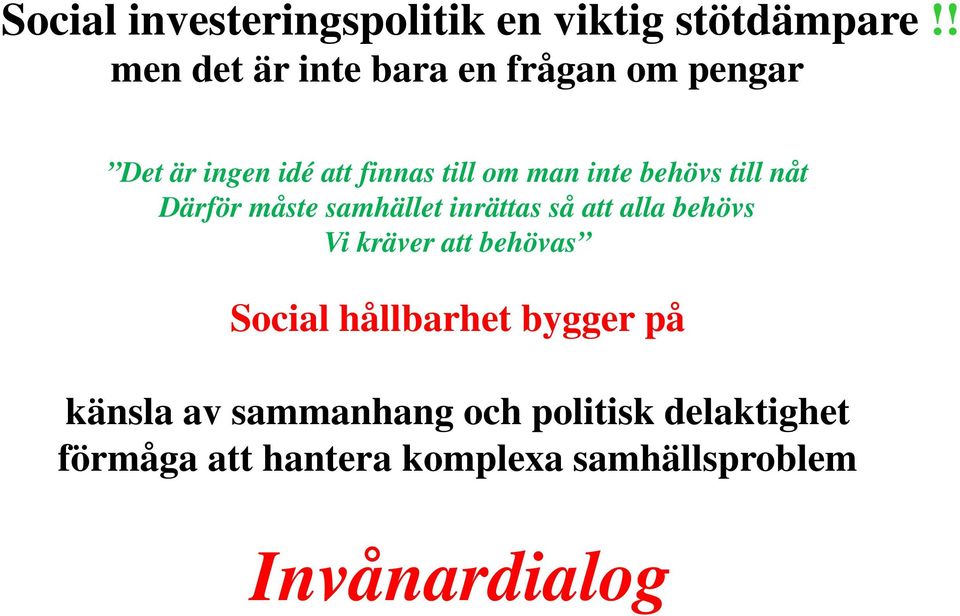 Social investeringspolitik en viktig stötdämpare !!
men det är inte bara en frågan om pengar

”Det är ingen idé att finnas till om man inte behövs till nåt
Därför måste samhället inrättas så att alla behövs
Vi kräver att behövas”

Social hållbarhet bygger på

känsla av sammanhang och politisk delaktighet
förmåga att hantera komplexa samhällsproblem

Invånardialog